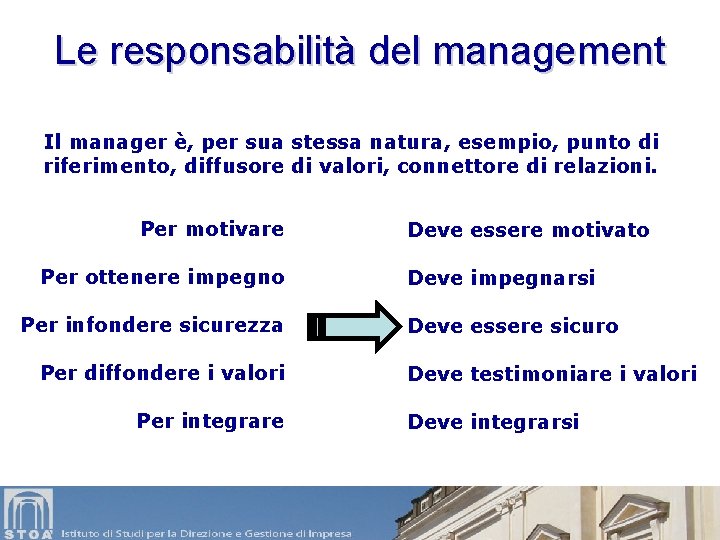 Le responsabilità del management

Il manager è, per sua stessa natura, esempio, punto di riferimento, diffusore di valori, connettore di relazioni.

Per motivare

Per ottenere impegno

Per infondere sicurezza

Per diffondere i valori

Per integrare

Deve essere motivato

Deve impegnarsi

Deve essere sicuro

Deve testimoniare i valori

Deve integrarsi

STOA' Istituto di Studi per la Direzione e Gestione di Impresa